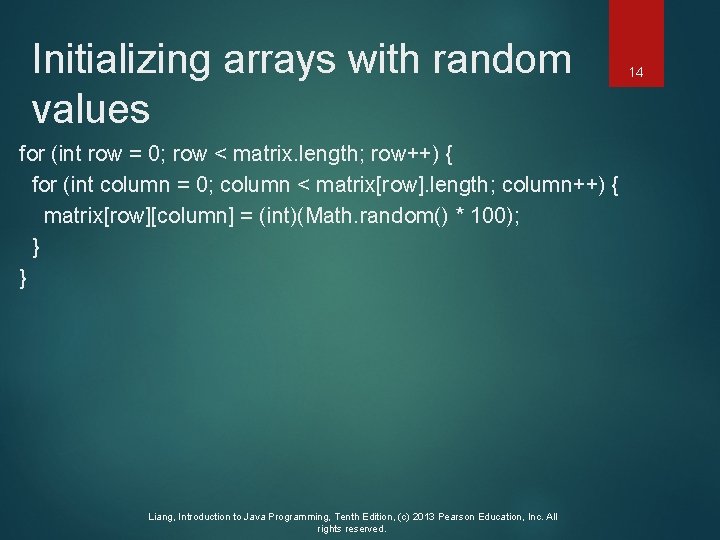 Initializing arrays with random values

14

for (int row = 0; row < matrix.length; row++) {
  for (int column = 0; column < matrix[row].length; column++) {
    matrix[row][column] = (int)(Math.random() * 100);
  }
}

Liang, Introduction to Java Programming, Tenth Edition, (c) 2013 Pearson Education, Inc. All rights reserved.